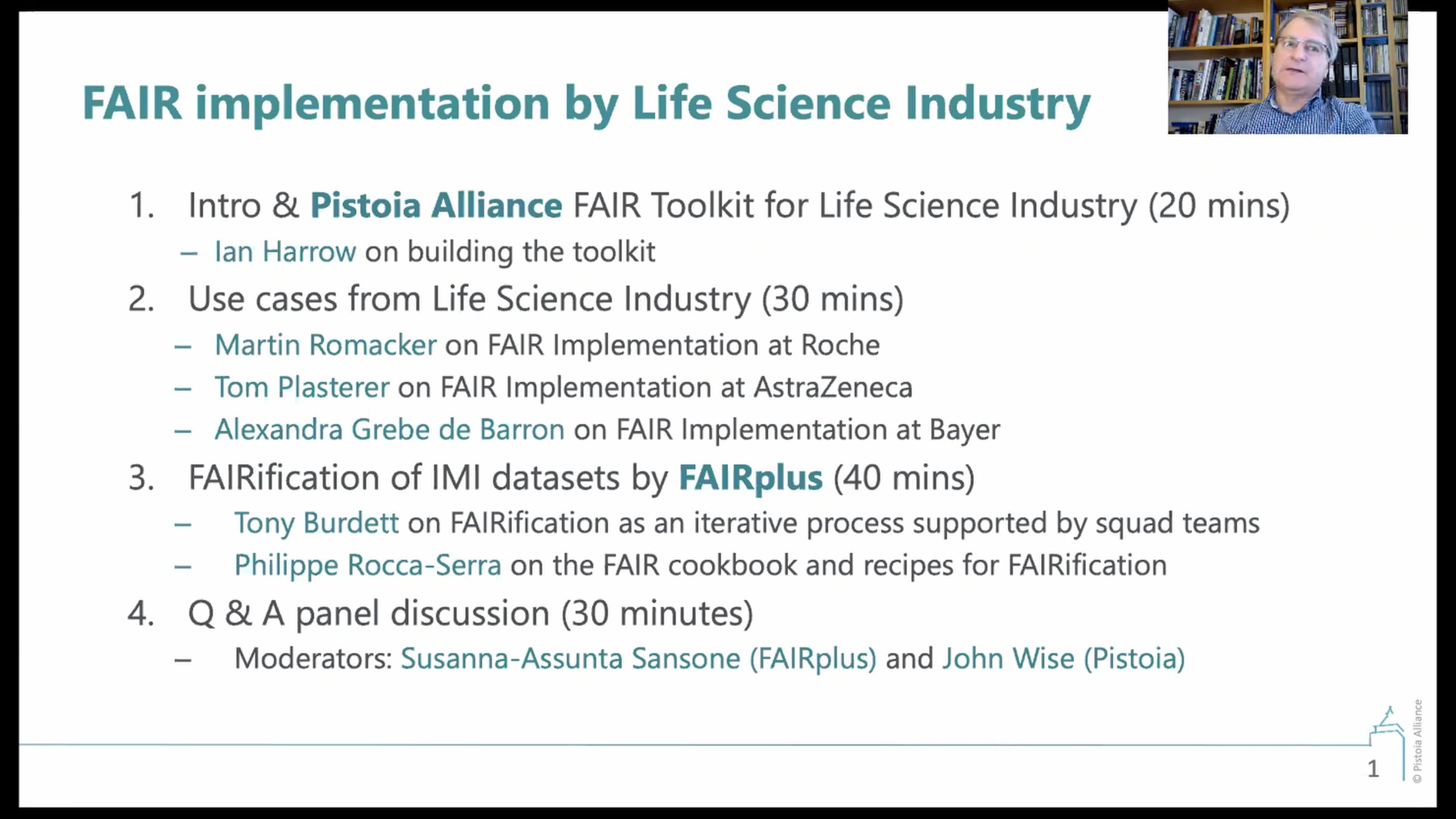 FAIR implementation by Life Science Industry

1. Intro & Pistoia Alliance FAIR Toolkit for Life Science Industry (20 mins)
– Ian Harrow on building the toolkit

2. Use cases from Life Science Industry (30 mins)
– Martin Romacker on FAIR Implementation at Roche
– Tom Plasterer on FAIR Implementation at AstraZeneca
– Alexandra Grebe de Barron on FAIR Implementation at Bayer

3. FAIRification of IMI datasets by FAIRplus (40 mins)
– Tony Burdett on FAIRification as an iterative process supported by squad teams
– Philippe Rocca-Serra on the FAIR cookbook and recipes for FAIRification

4. Q & A panel discussion (30 minutes)
– Moderators: Susanna-Assunta Sansone (FAIRplus) and John Wise (Pistoia)

1

© Pistoia Alliance